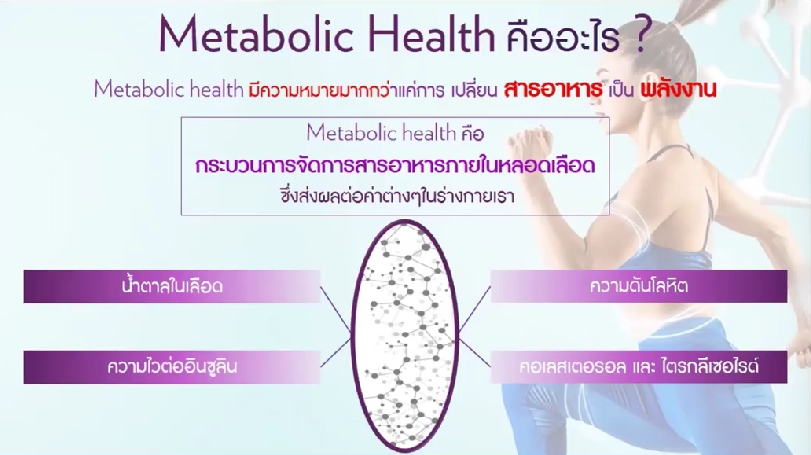 Metabolic Health คืออะไร ?

Metabolic health มีความหมายมากกว่าแค่การ เปลี่ยน สารอาหาร เป็น พลังงาน

Metabolic health คือ
กระบวนการจัดการสารอาหารภายในหลอดเลือด
ซึ่งส่งผลต่อค่าต่างๆในร่างกายเรา

น้ำตาลในเลือด

ความไวต่ออินซูลิน

ความดันโลหิต

คอเลสเตอรอล และ ไตรกลีเซอไรด์